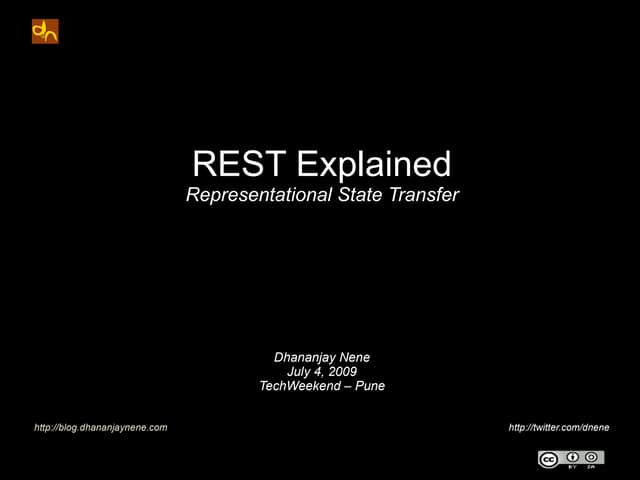 dn

REST Explained
Representational State Transfer

Dhananjay Nene
July 4, 2009
TechWeekend – Pune

http://blog.dhananjaynene.com

http://twitter.com/dnene

cc BY SA